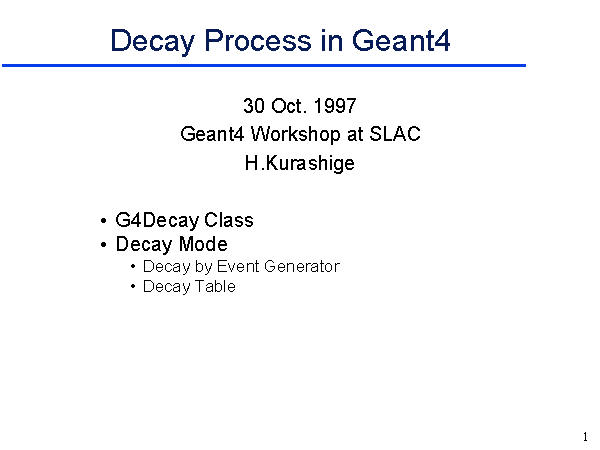 Decay Process in Geant4

30 Oct. 1997
Geant4 Workshop at SLAC
H.Kurashige

• G4Decay Class
• Decay Mode
  • Decay by Event Generator
  • Decay Table

1